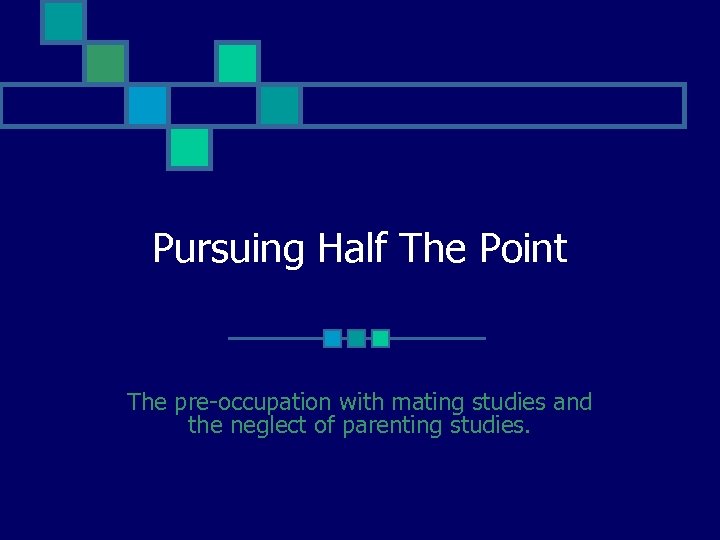 Pursuing Half The Point

The pre-occupation with mating studies and the neglect of parenting studies.